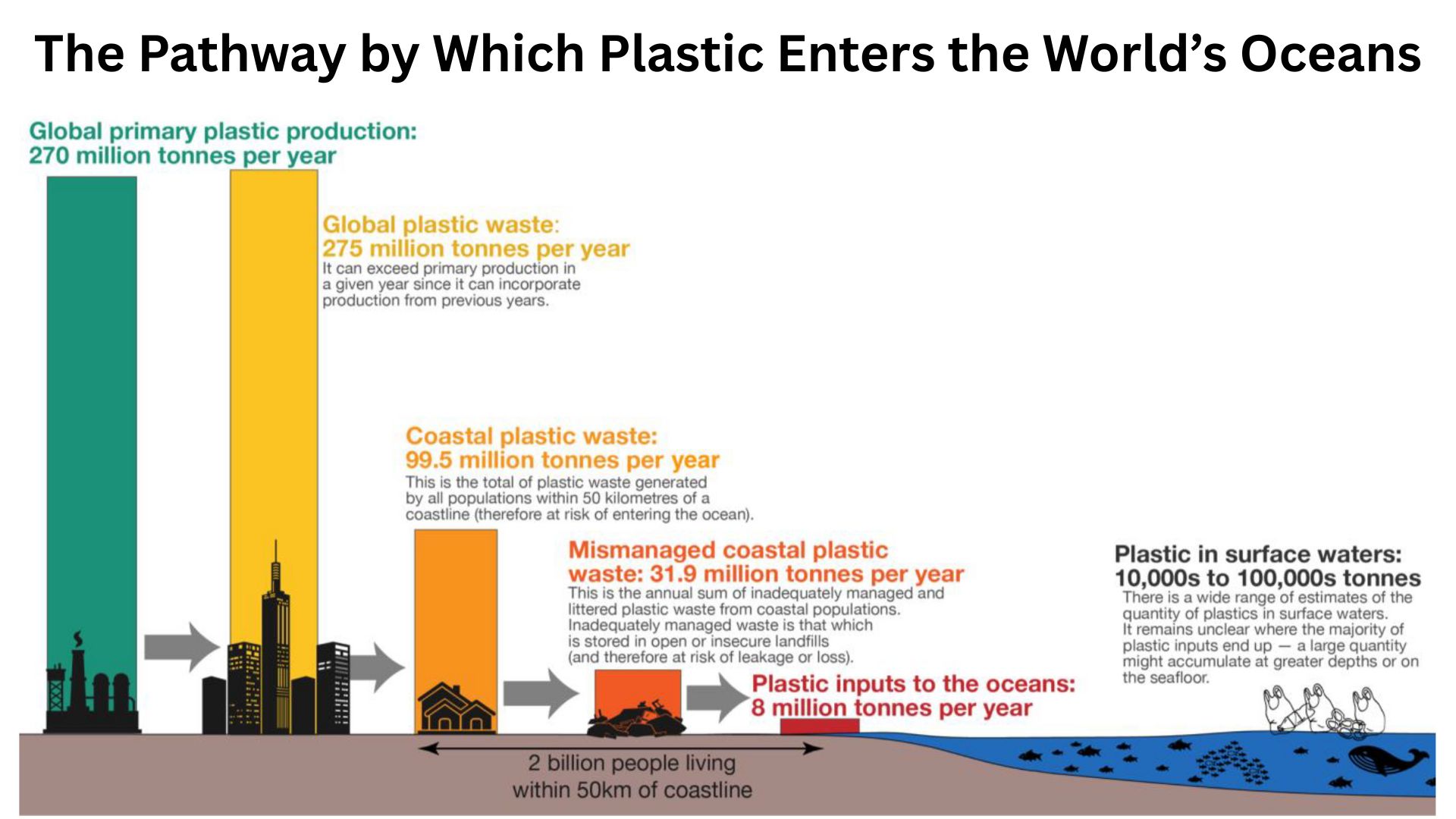 The Pathway by Which Plastic Enters the World's Oceans

Global primary plastic production:
270 million tonnes per year

Global plastic waste:
275 million tonnes per year
It can exceed primary production in a given year since it can incorporate production from previous years.

Coastal plastic waste:
99.5 million tonnes per year
This is the total of plastic waste generated by all populations within 50 kilometres of a coastline (therefore at risk of entering the ocean).

Mismanaged coastal plastic waste: 31.9 million tonnes per year
This is the annual sum of inadequately managed and littered plastic waste from coastal populations. Inadequately managed waste is that which is stored in open or insecure landfills (and therefore at risk of leakage or loss).

Plastic inputs to the oceans:
8 million tonnes per year

Plastic in surface waters:
10,000s to 100,000s tonnes
There is a wide range of estimates of the quantity of plastics in surface waters. It remains unclear where the majority of plastic inputs end up — a large quantity might accumulate at greater depths or on the seafloor.

2 billion people living within 50km of coastline